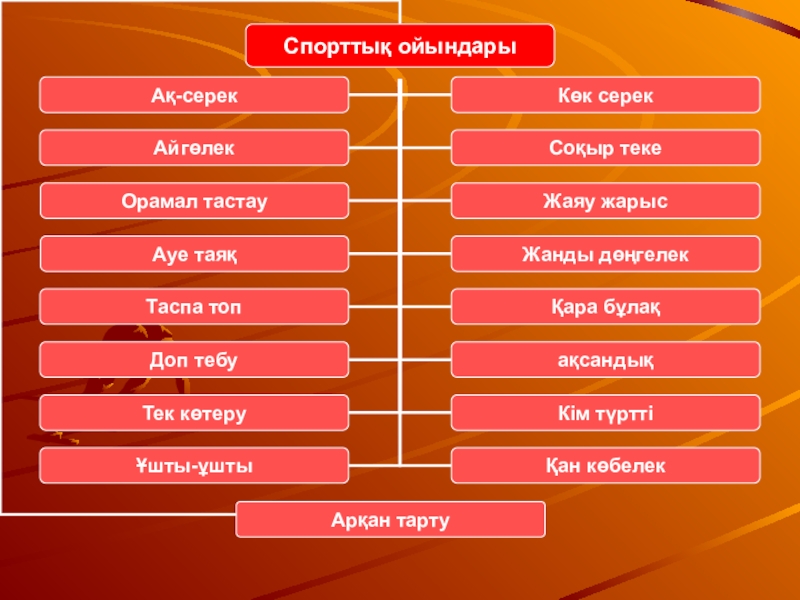 Спорттық ойындары

Ақ-серек
Айгөлек
Орамал тастау
Ауе таяқ
Таспа топ
Доп тебу
Тек көтеру
Ұшты-ұшты

Көк серек
Соқыр теке
Жаяу жарыс
Жанды дөңгелек
Қара бұлақ
ақсандық
Кім түртті
Қан көбелек

Арқан тарту